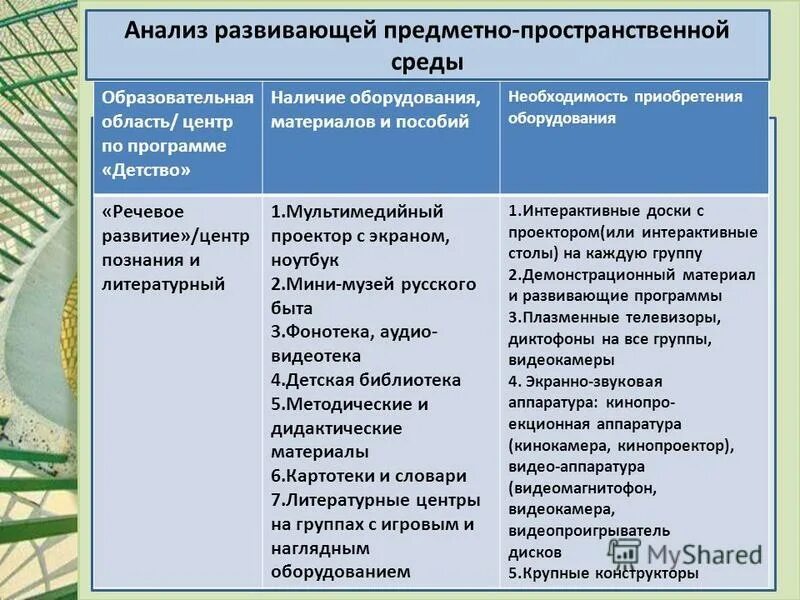 Анализ развивающей предметно-пространственной среды

| Образовательная область/ центр по программе «Детство» | Наличие оборудования, материалов и пособий | Необходимость приобретения оборудования |
|---|---|---|
| «Речевое развитие»/центр познания и литературный | 1.Мультимедийный проектор с экраном, ноутбук 2.Мини-музей русского быта 3.Фонотека, аудио-видеотека 4.Детская библиотека 5.Методические и дидактические материалы 6.Картотеки и словари 7.Литературные центры на группах с игровым и наглядным оборудованием | 1.Интерактивные доски с проектором(или интерактивные столы) на каждую группу 2.Демонстрационный материал и развивающие программы 3.Плазменные телевизоры, диктофоны на все группы, видеокамеры 4. Экранно-звуковая аппаратура: кинопроекционная аппаратура (кинокамера, кинопроектор), видео-аппаратура (видеомагнитофон, видеокамера, видеопроигрыватель дисков 5.Крупные конструкторы |

MyShared